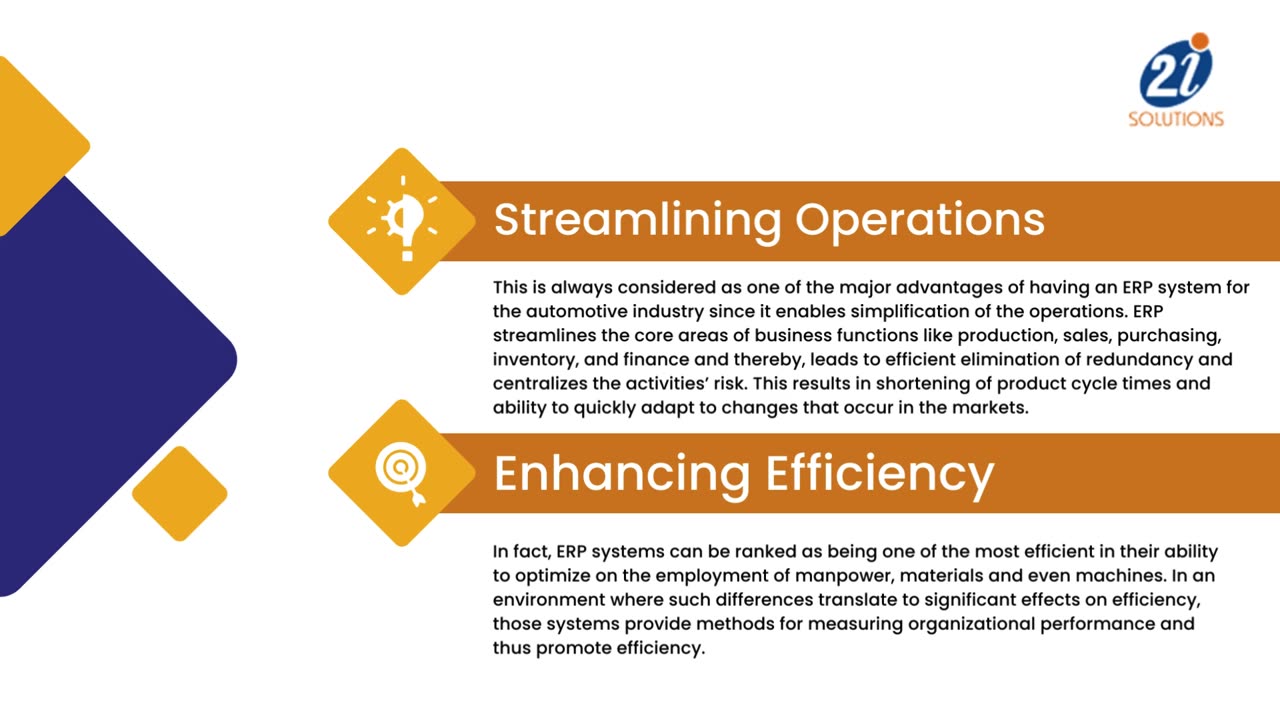 2i
SOLUTIONS

Streamlining Operations

This is always considered as one of the major advantages of having an ERP system for the automotive industry since it enables simplification of the operations. ERP streamlines the core areas of business functions like production, sales, purchasing, inventory, and finance and thereby, leads to efficient elimination of redundancy and centralizes the activities' risk. This results in shortening of product cycle times and ability to quickly adapt to changes that occur in the markets.

Enhancing Efficiency

In fact, ERP systems can be ranked as being one of the most efficient in their ability to optimize on the employment of manpower, materials and even machines. In an environment where such differences translate to significant effects on efficiency, those systems provide methods for measuring organizational performance and thus promote efficiency.